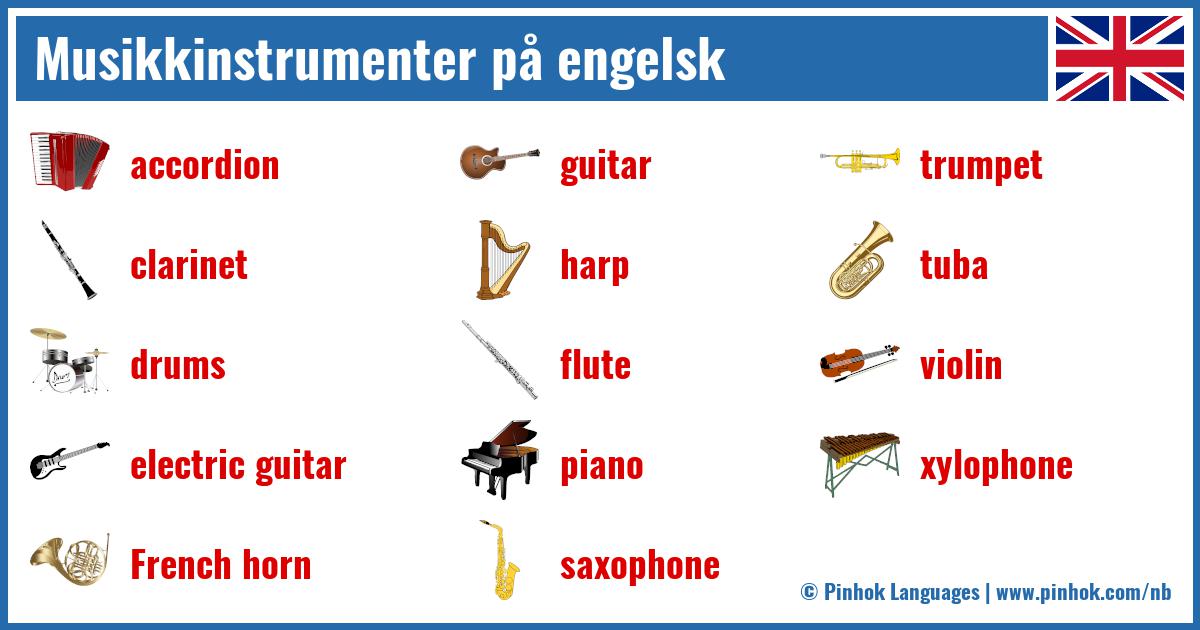 Musikkinstrumenter på engelsk

accordion
clarinet
drums
electric guitar
French horn

guitar
harp
flute
piano
saxophone

trumpet
tuba
violin
xylophone

© Pinhok Languages | www.pinhok.com/nb